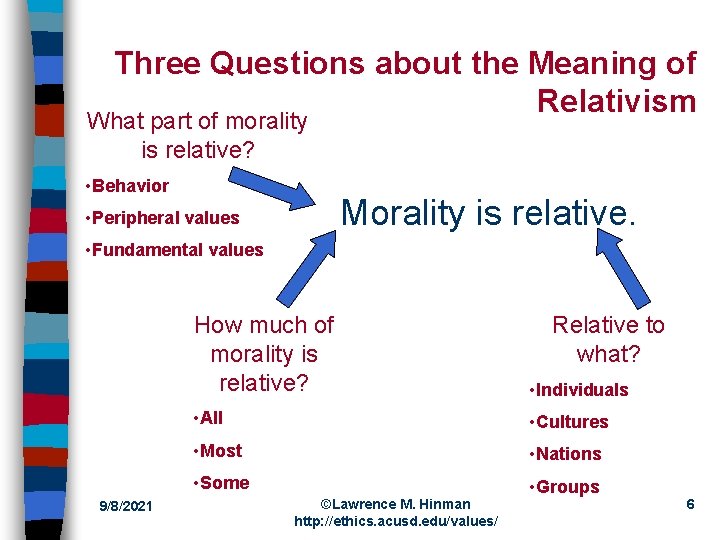 Three Questions about the Meaning of Relativism

What part of morality is relative?

•Behavior

•Peripheral values

•Fundamental values

Morality is relative.

How much of morality is relative?

•All

•Most

•Some

Relative to what?

•Individuals

•Cultures

•Nations

•Groups

9/8/2021

©Lawrence M. Hinman
http://ethics.acusd.edu/values/

6